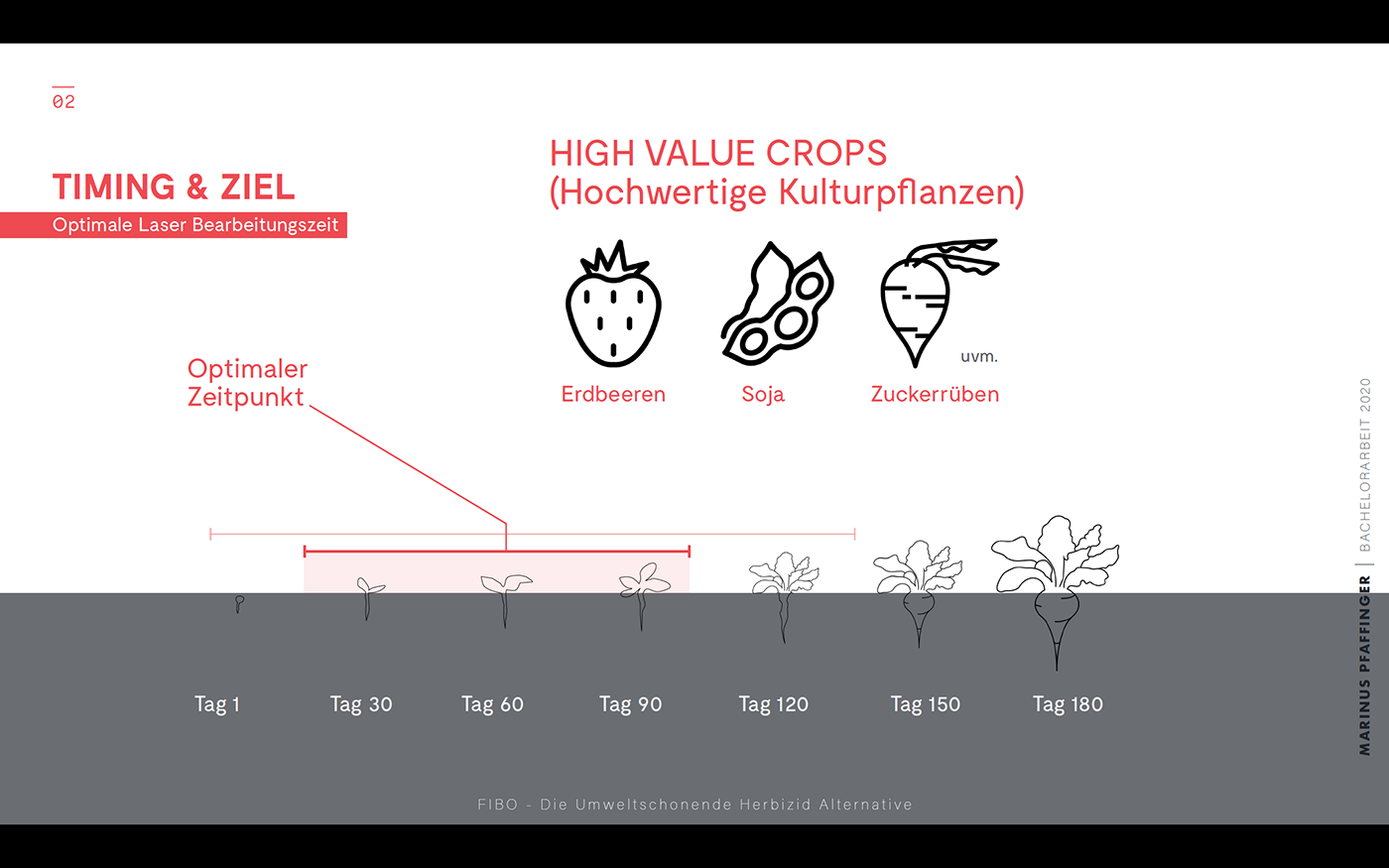 02

TIMING & ZIEL

Optimale Laser Bearbeitungszeit

HIGH VALUE CROPS
(Hochwertige Kulturpflanzen)

uvm.

Erdbeeren

Soja

Zuckerrüben

Optimaler Zeitpunkt

Tag 1

Tag 30

Tag 60

Tag 90

Tag 120

Tag 150

Tag 180

FIBO - Die Umweltschonende Herbizid Alternative

MARINUS PFAFFINGER | BACHELORARBEIT 2020